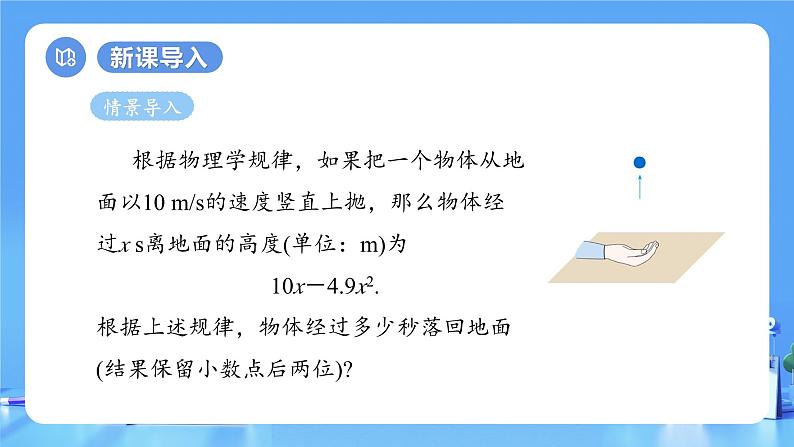 新课导入

情景导入

根据物理学规律，如果把一个物体从地面以10 m/s的速度竖直上抛，那么物体经过$x$ s离地面的高度(单位：m)为

$10x-4.9x^2$.

根据上述规律，物体经过多少秒落回地面(结果保留小数点后两位)?